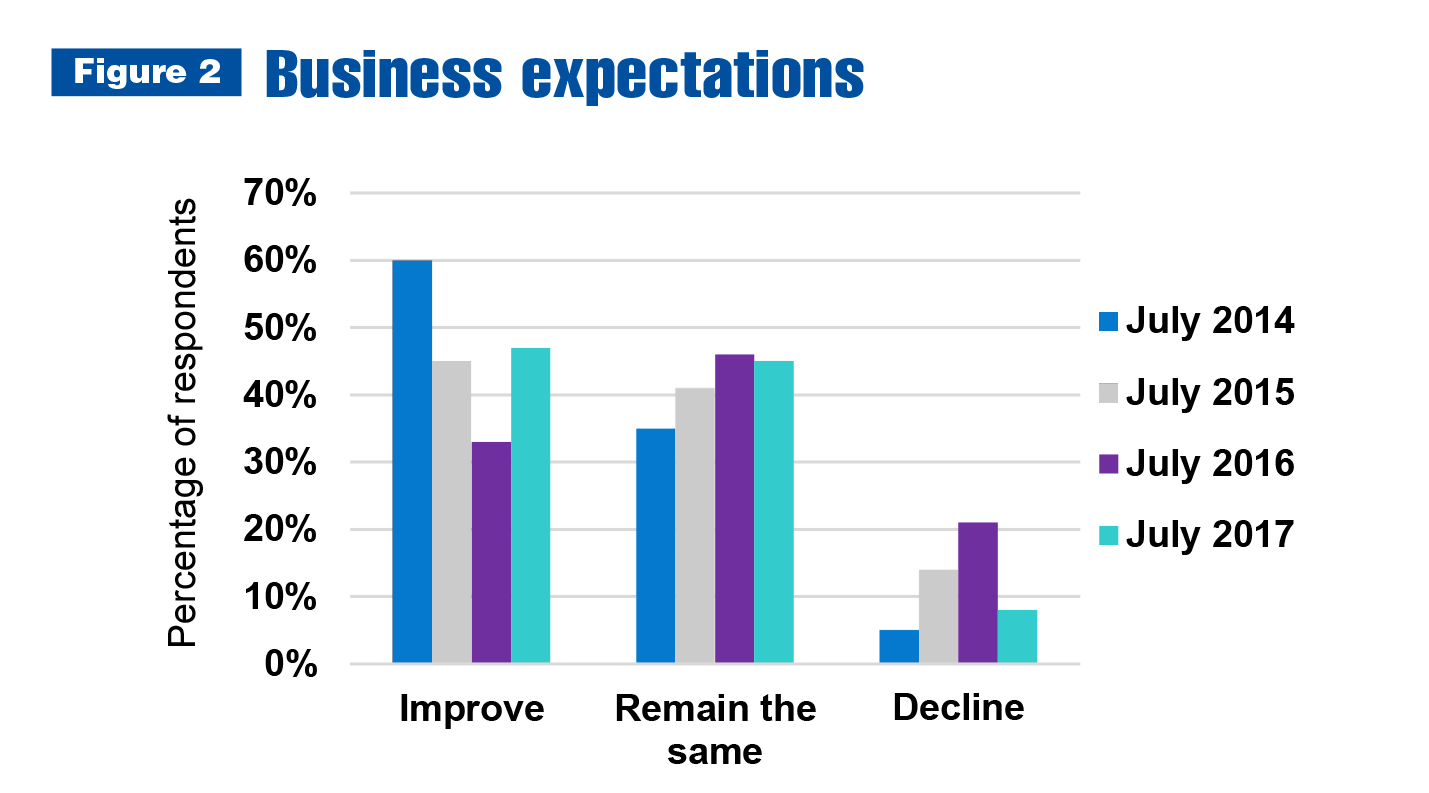 Figure 2 Business expectations

Percentage of respondents

70%
60%
50%
40%
30%
20%
10%
0%

Improve
Remain the same
Decline

July 2014
July 2015
July 2016
July 2017